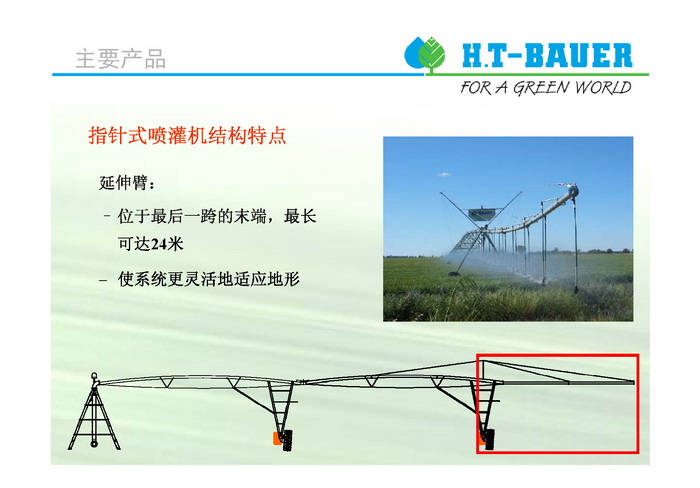 主要产品

H.T-BAUER
FOR A GREEN WORLD

指针式喷灌机结构特点

延伸臂：

– 位于最后一跨的末端，最长可达24米

– 使系统更灵活地适应地形